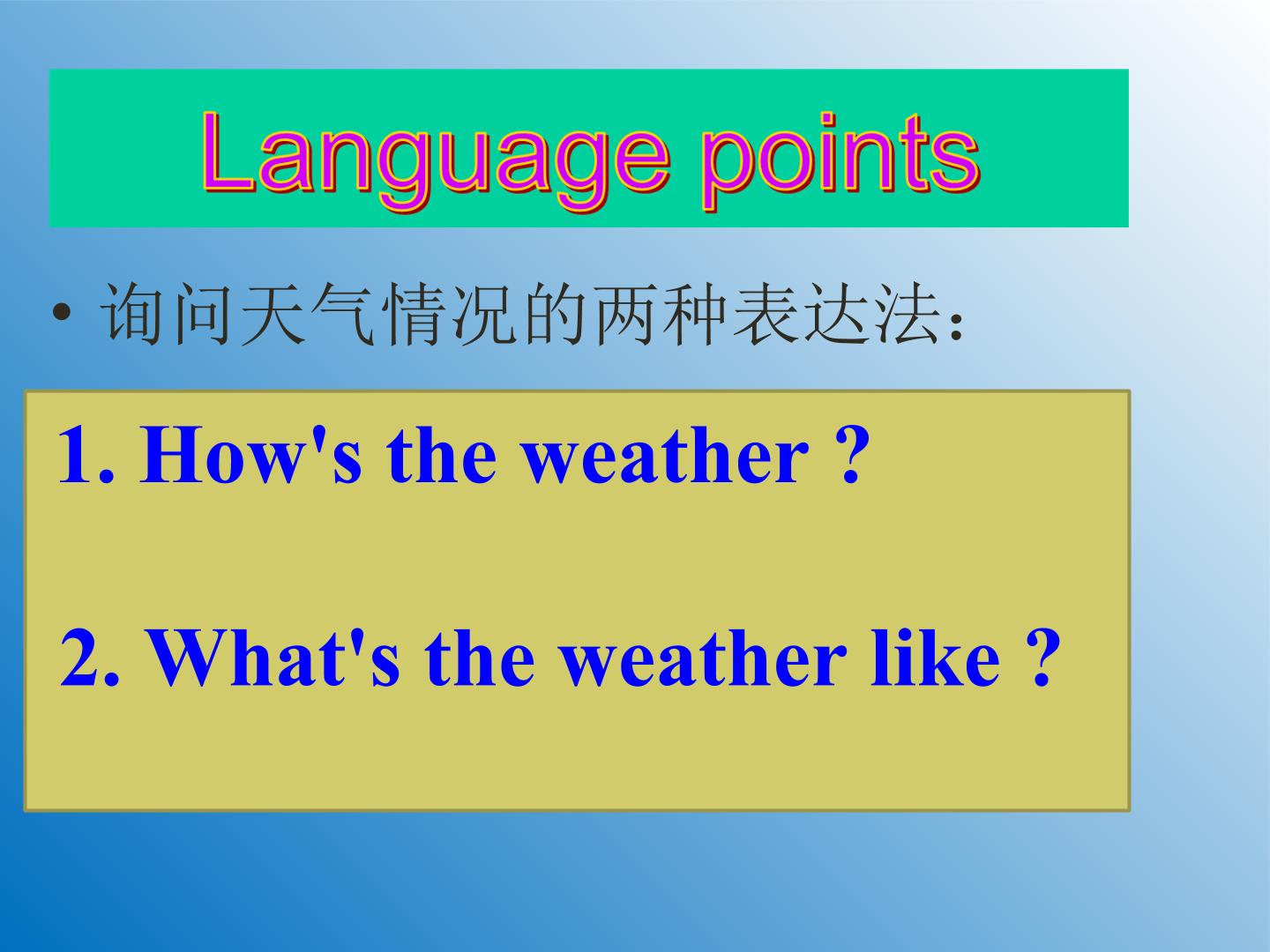 Language points

• 询问天气情况的两种表达法：

1. How's the weather ?

2. What's the weather like ?